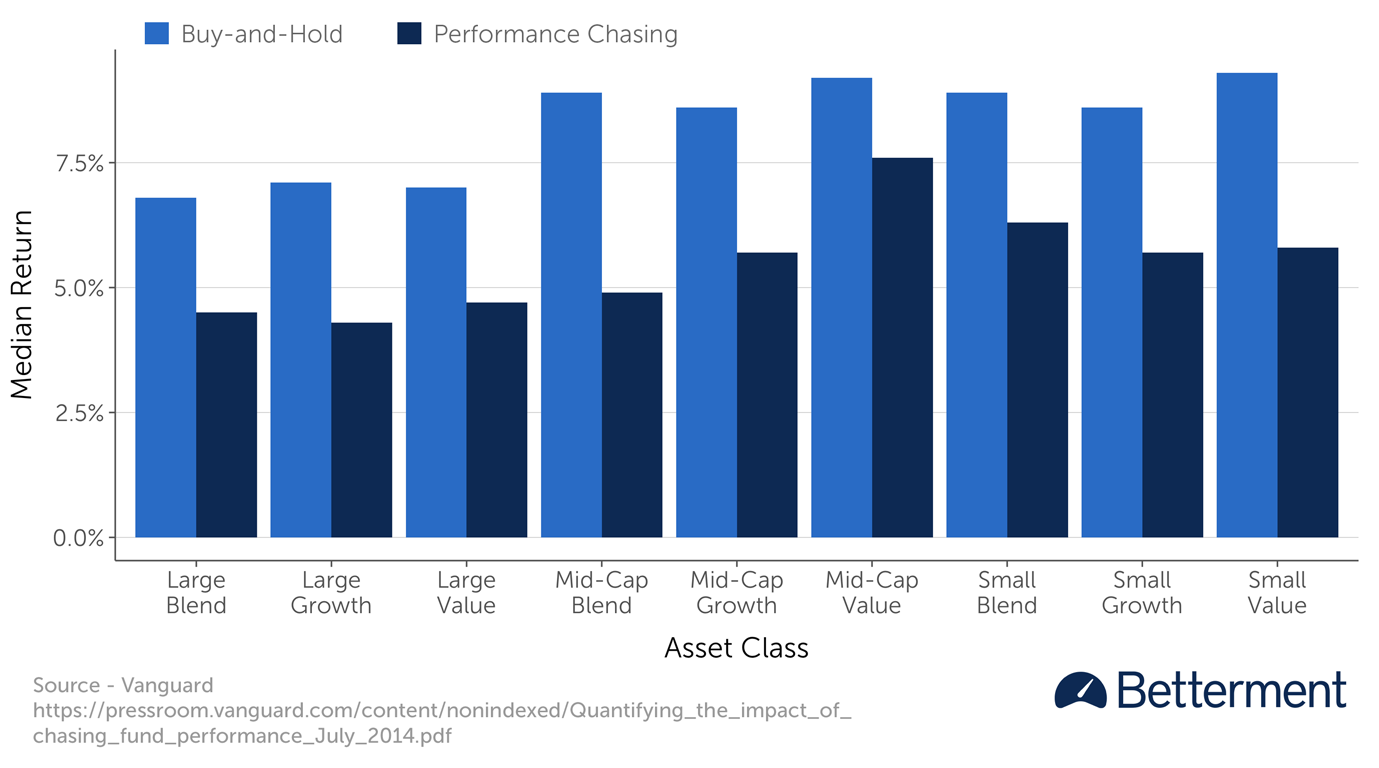 Buy-and-Hold
Performance Chasing

Median Return

7.5%
5.0%
2.5%
0.0%

Large Blend
Large Growth
Large Value
Mid-Cap Blend
Mid-Cap Growth
Mid-Cap Value
Small Blend
Small Growth
Small Value

Asset Class

Source - Vanguard
https://pressroom.vanguard.com/content/nonindexed/Quantifying_the_impact_of_chasing_fund_performance_July_2014.pdf

Betterment